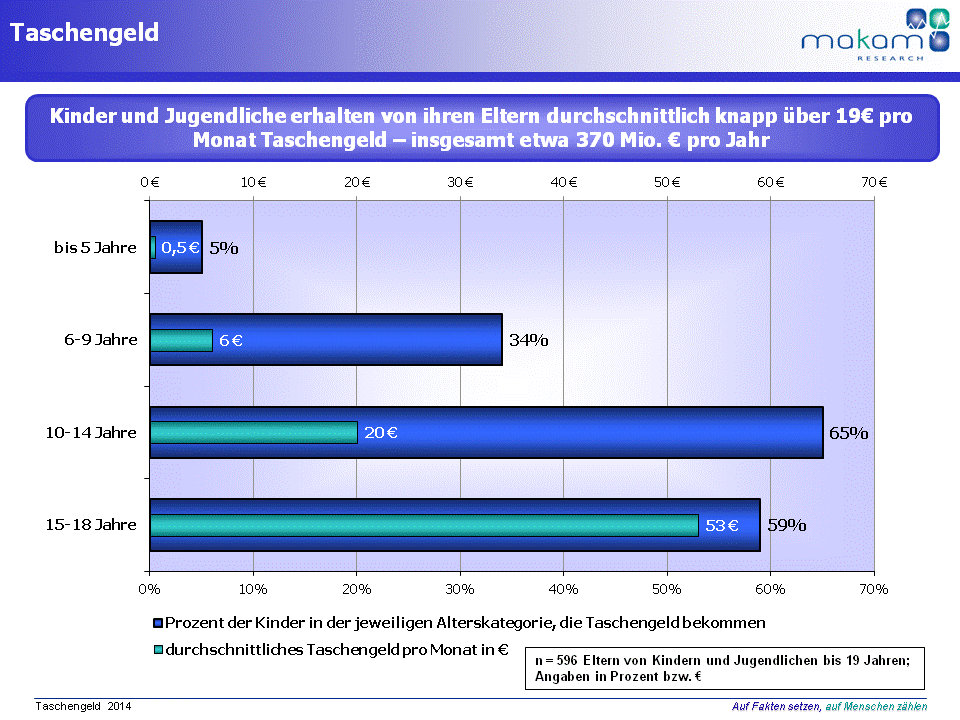 Taschengeld

makam RESEARCH

Kinder und Jugendliche erhalten von ihren Eltern durchschnittlich knapp über 19€ pro Monat Taschengeld – insgesamt etwa 370 Mio. € pro Jahr

0€ 10€ 20€ 30€ 40€ 50€ 60€ 70€

bis 5 Jahre 0,5€ 5%

6-9 Jahre 6€ 34%

10-14 Jahre 20€ 65%

15-18 Jahre 53€ 59%

0% 10% 20% 30% 40% 50% 60% 70%

Prozent der Kinder in der jeweiligen Alterskategorie, die Taschengeld bekommen

durchschnittliches Taschengeld pro Monat in €

n = 596 Eltern von Kindern und Jugendlichen bis 19 Jahren; Angaben in Prozent bzw. €

Taschengeld 2014

Auf Fakten setzen, auf Menschen zählen